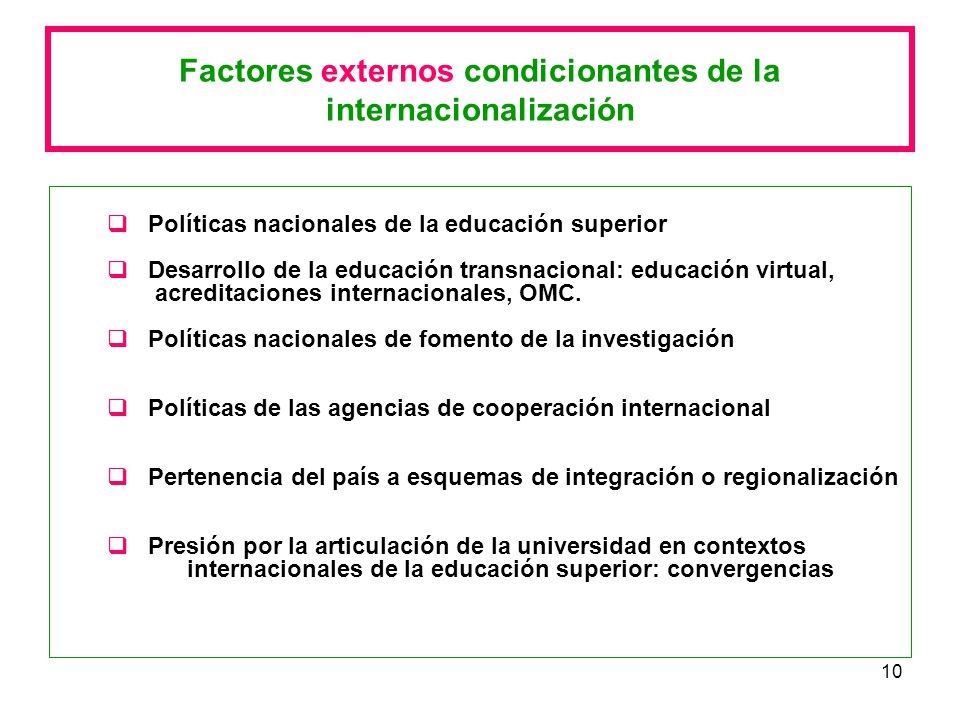 Factores externos condicionantes de la internacionalización

❑ Políticas nacionales de la educación superior

❑ Desarrollo de la educación transnacional: educación virtual, acreditaciones internacionales, OMC.

❑ Políticas nacionales de fomento de la investigación

❑ Políticas de las agencias de cooperación internacional

❑ Pertenencia del país a esquemas de integración o regionalización

❑ Presión por la articulación de la universidad en contextos internacionales de la educación superior: convergencias

10